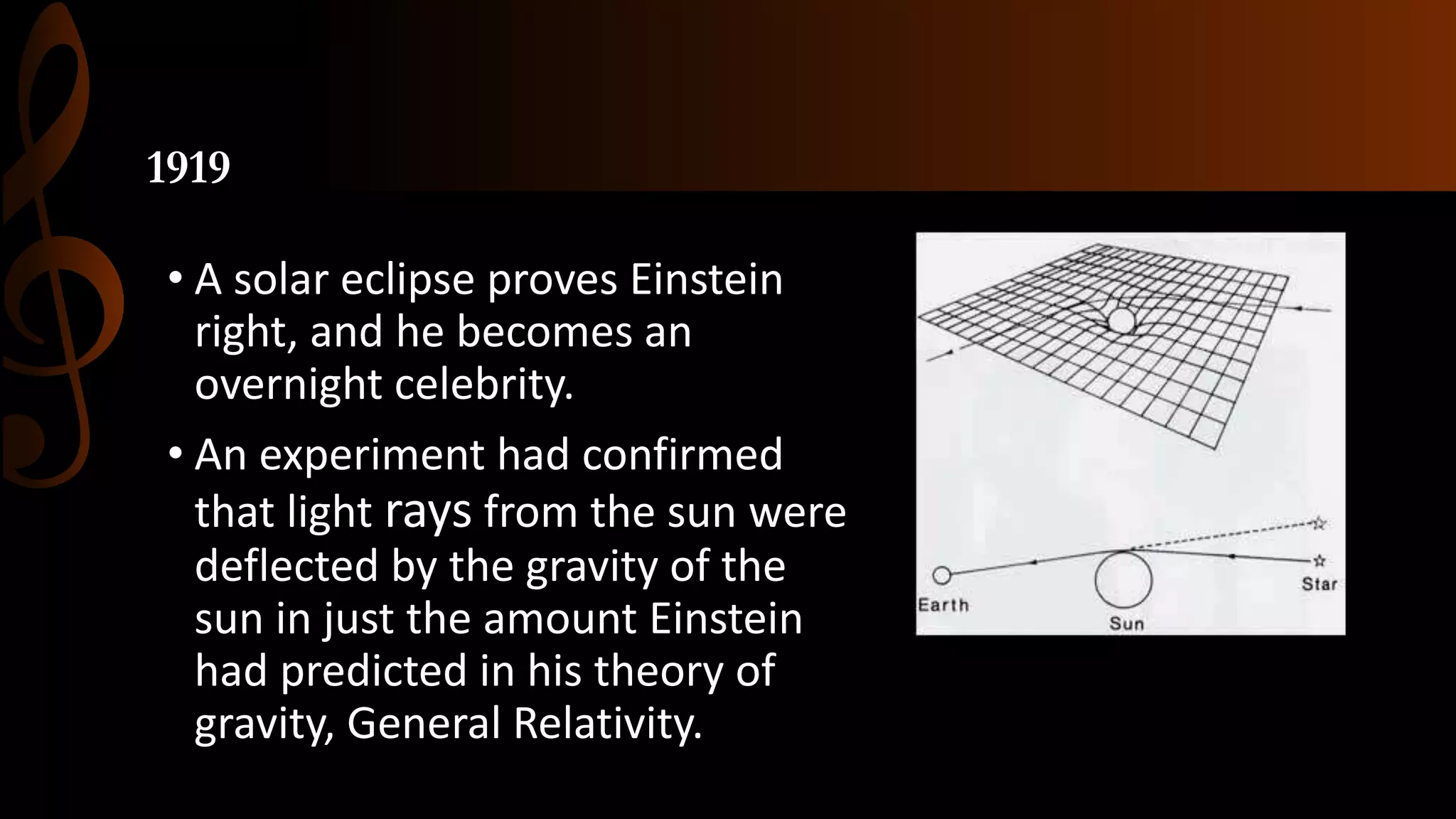 1919

• A solar eclipse proves Einstein right, and he becomes an overnight celebrity.

• An experiment had confirmed that light rays from the sun were deflected by the gravity of the sun in just the amount Einstein had predicted in his theory of gravity, General Relativity.

Earth

Sun

Star